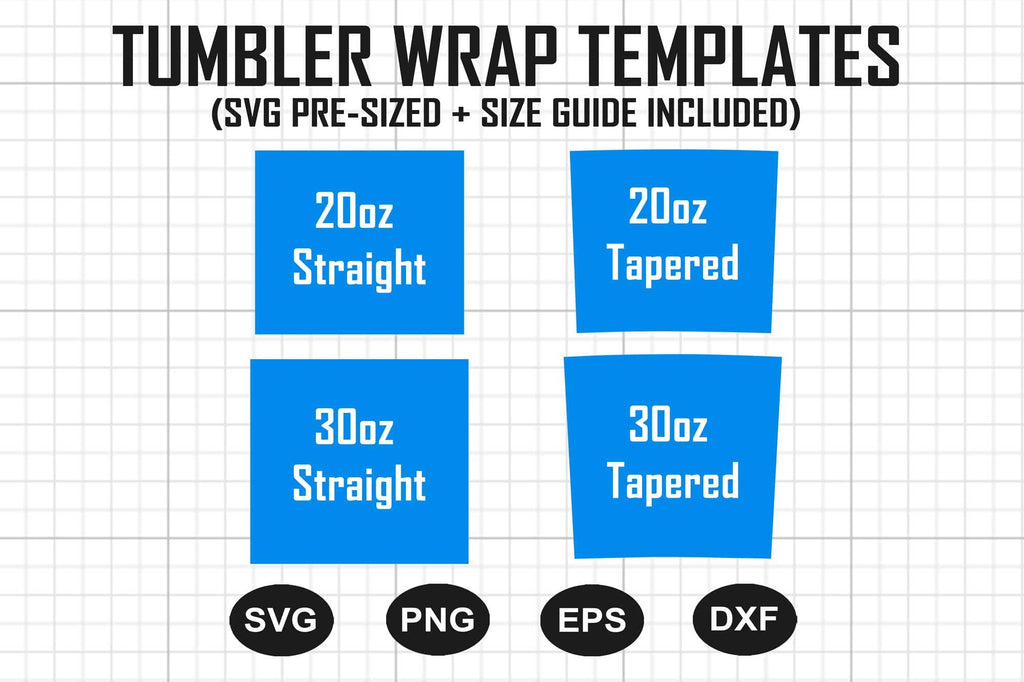 TUMBLER WRAP TEMPLATES
(SVG PRE-SIZED + SIZE GUIDE INCLUDED)

20oz Straight

20oz Tapered

30oz Straight

30oz Tapered

SVG

PNG

EPS

DXF